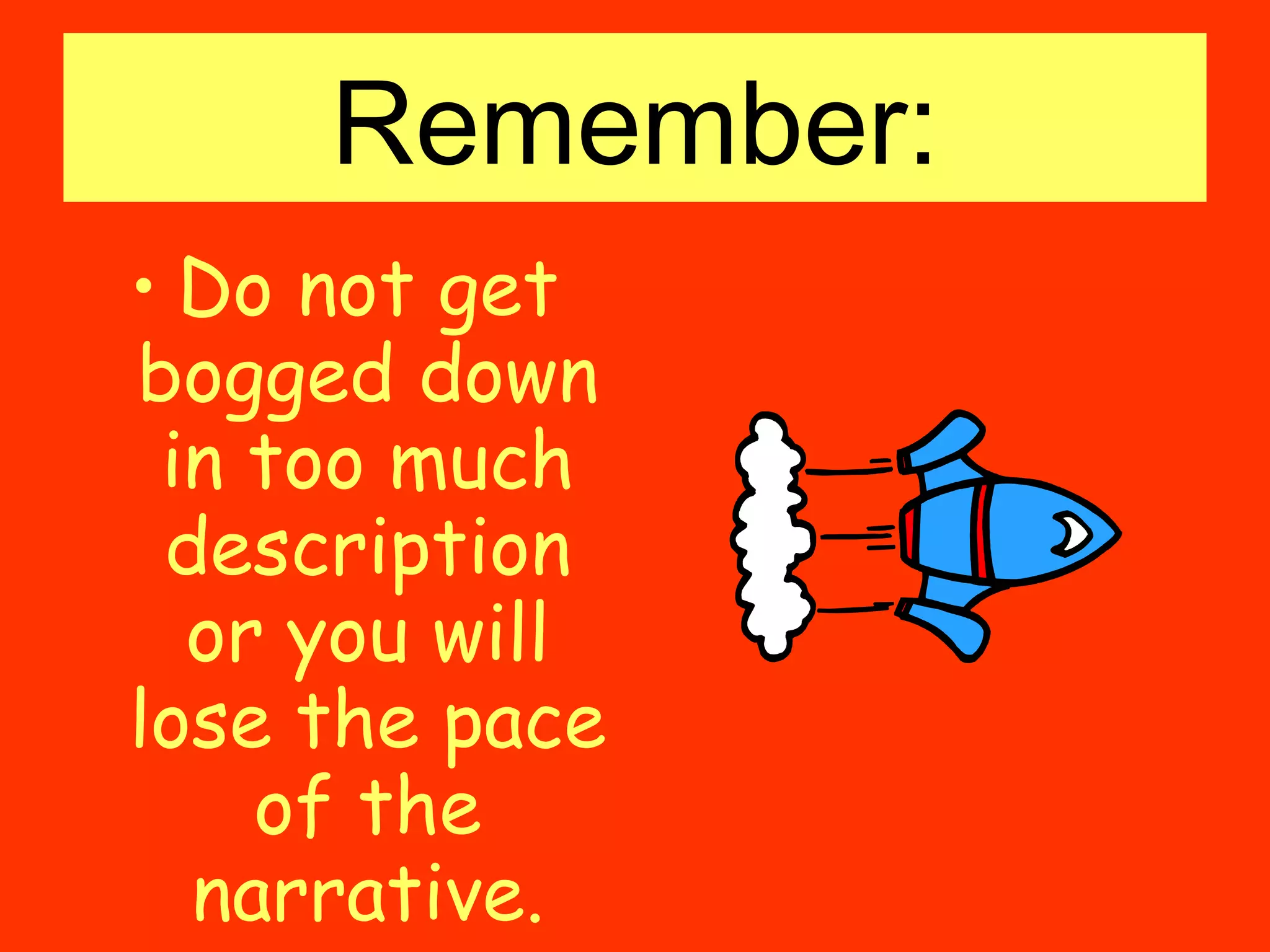 Remember:

• Do not get bogged down in too much description or you will lose the pace of the narrative.